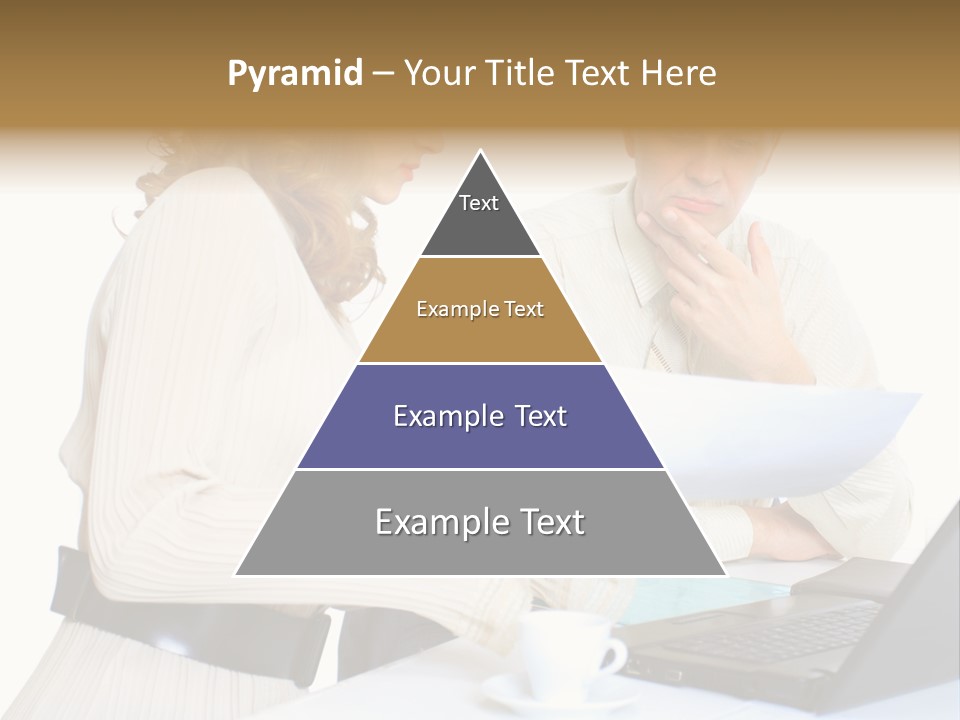 Pyramid – Your Title Text Here

Text

Example Text

Example Text

Example Text